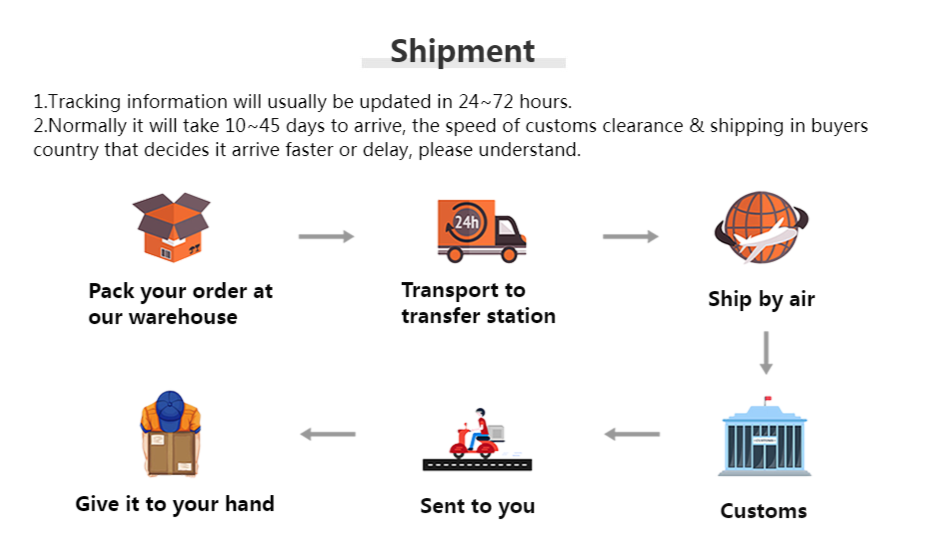 Shipment

1.Tracking information will usually be updated in 24~72 hours.
2.Normally it will take 10~45 days to arrive, the speed of customs clearance & shipping in buyers country that decides it arrive faster or delay, please understand.

24h

Pack your order at our warehouse

Transport to transfer station

Ship by air

Customs

Sent to you

Give it to your hand